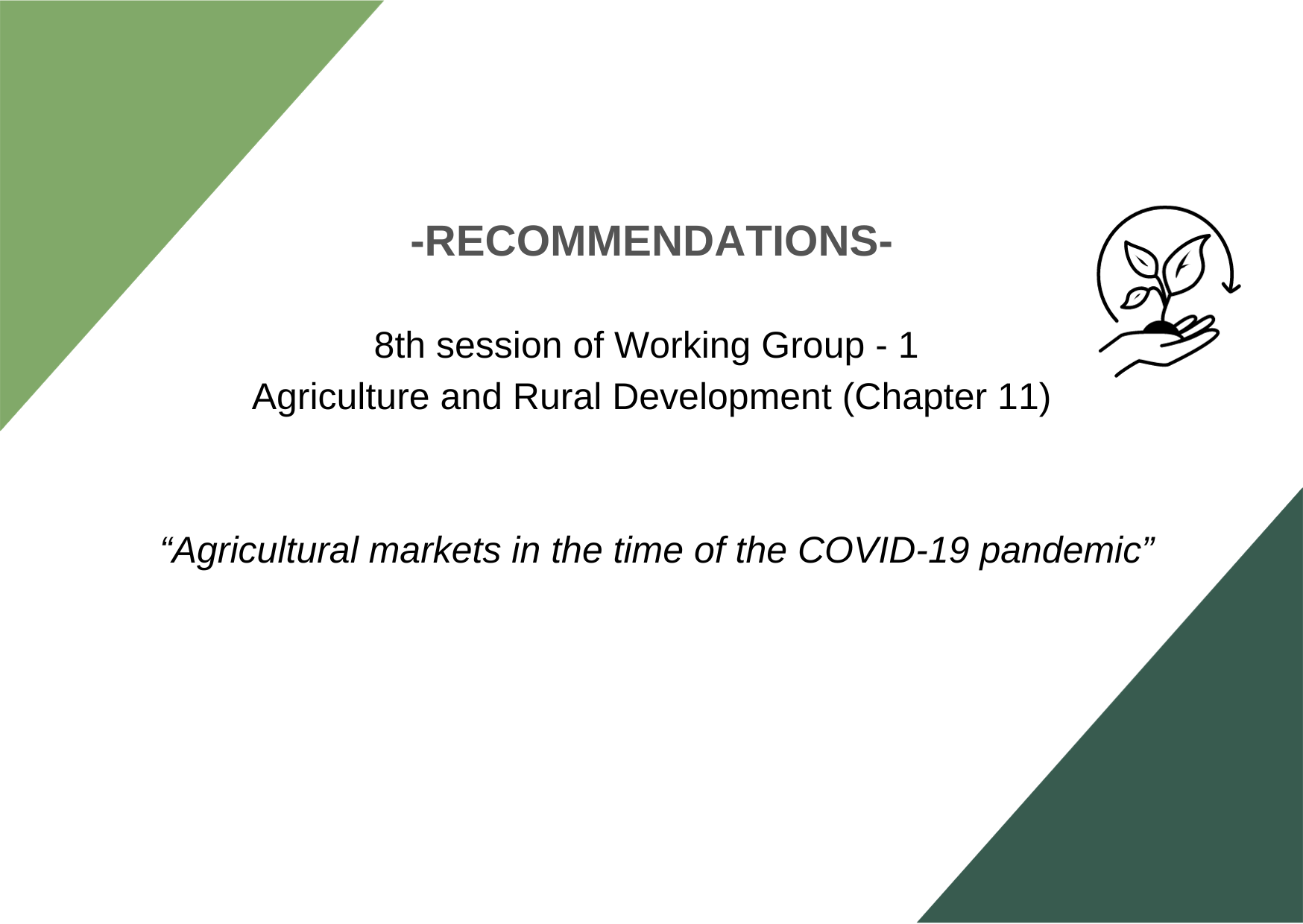 -RECOMMENDATIONS-

8th session of Working Group - 1
Agriculture and Rural Development (Chapter 11)

“Agricultural markets in the time of the COVID-19 pandemic”